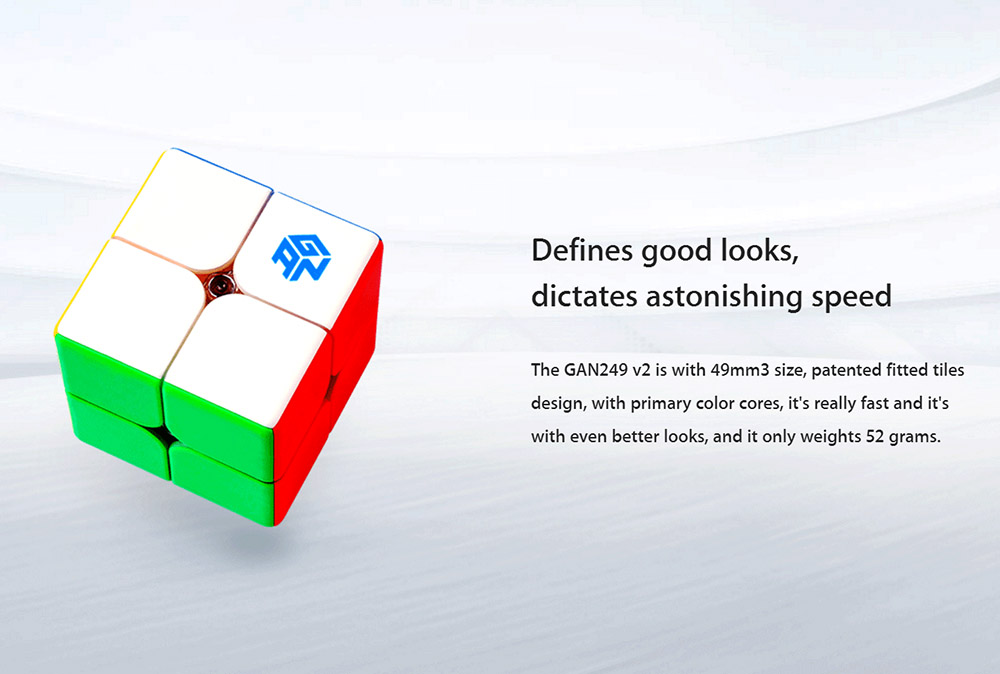 GAN

Defines good looks, dictates astonishing speed

The GAN249 v2 is with 49mm3 size, patented fitted tiles design, with primary color cores, it's really fast and it's with even better looks, and it only weights 52 grams.